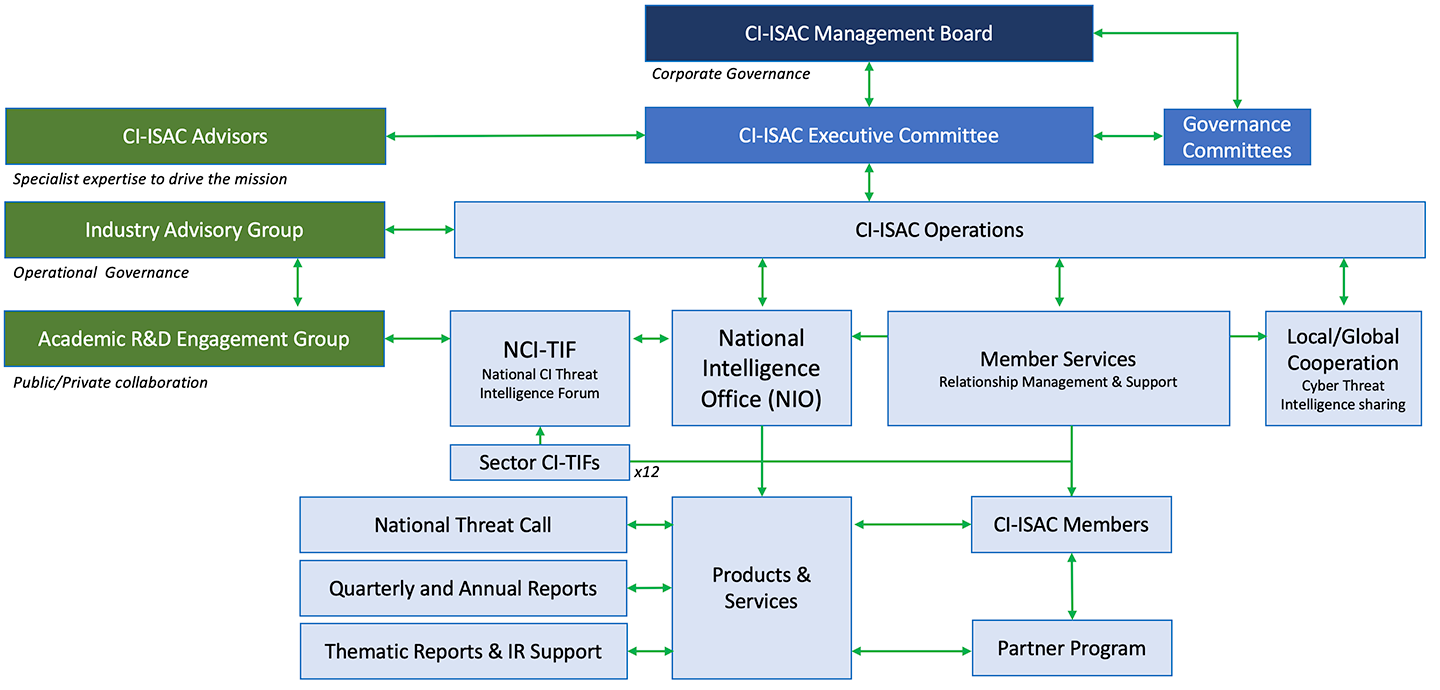 CI-ISAC Management Board

Corporate Governance

CI-ISAC Advisors

Specialist expertise to drive the mission

CI-ISAC Executive Committee

Governance Committees

Industry Advisory Group

Operational Governance

CI-ISAC Operations

Academic R&D Engagement Group

Public/Private collaboration

NCI-TIF
National CI Threat Intelligence Forum

National Intelligence Office (NIO)

Member Services
Relationship Management & Support

Local/Global Cooperation
Cyber Threat Intelligence sharing

Sector CI-TIFs

x12

National Threat Call

Quarterly and Annual Reports

Thematic Reports & IR Support

Products & Services

CI-ISAC Members

Partner Program